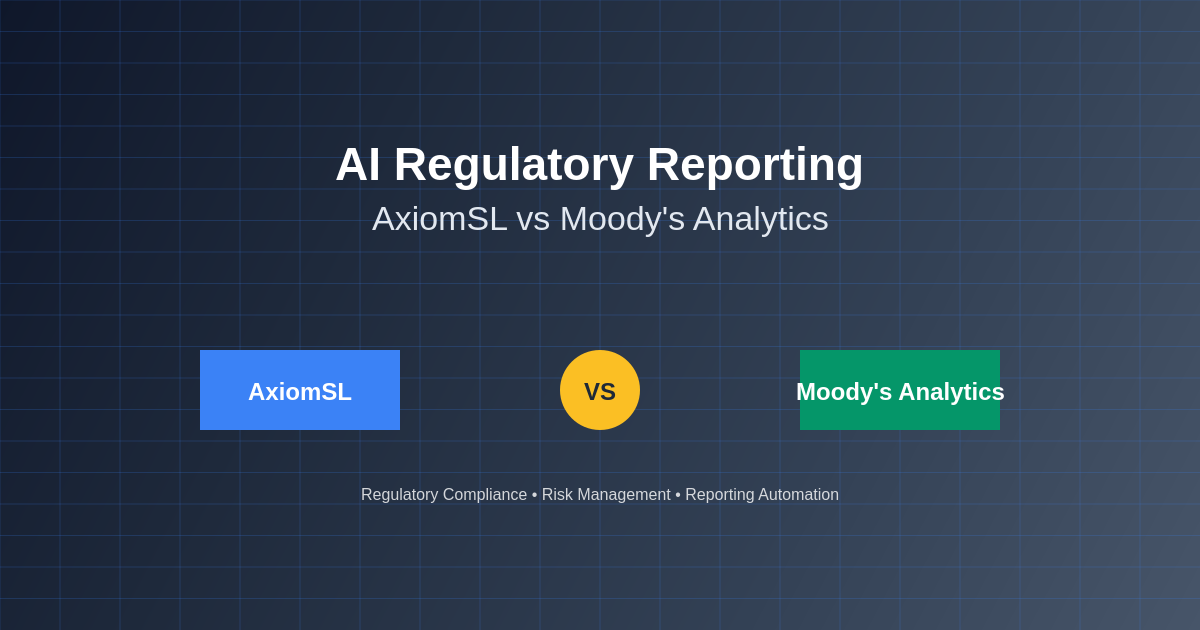 AI Regulatory Reporting
AxiomSL vs Moody's Analytics

AxiomSL

VS

Moody's Analytics

Regulatory Compliance • Risk Management • Reporting Automation